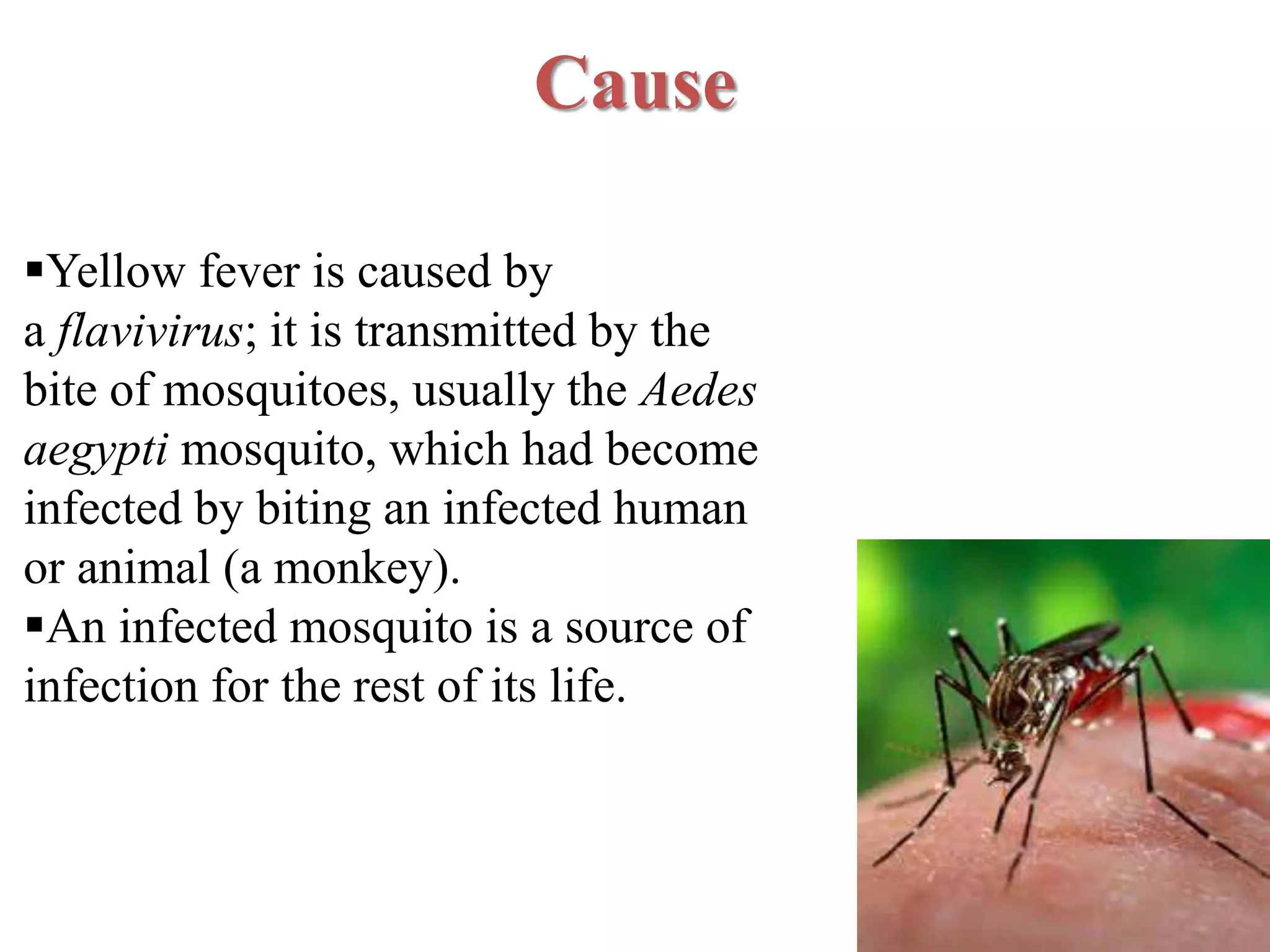 Cause

▪Yellow fever is caused by a flavivirus; it is transmitted by the bite of mosquitoes, usually the Aedes aegypti mosquito, which had become infected by biting an infected human or animal (a monkey).

▪An infected mosquito is a source of infection for the rest of its life.